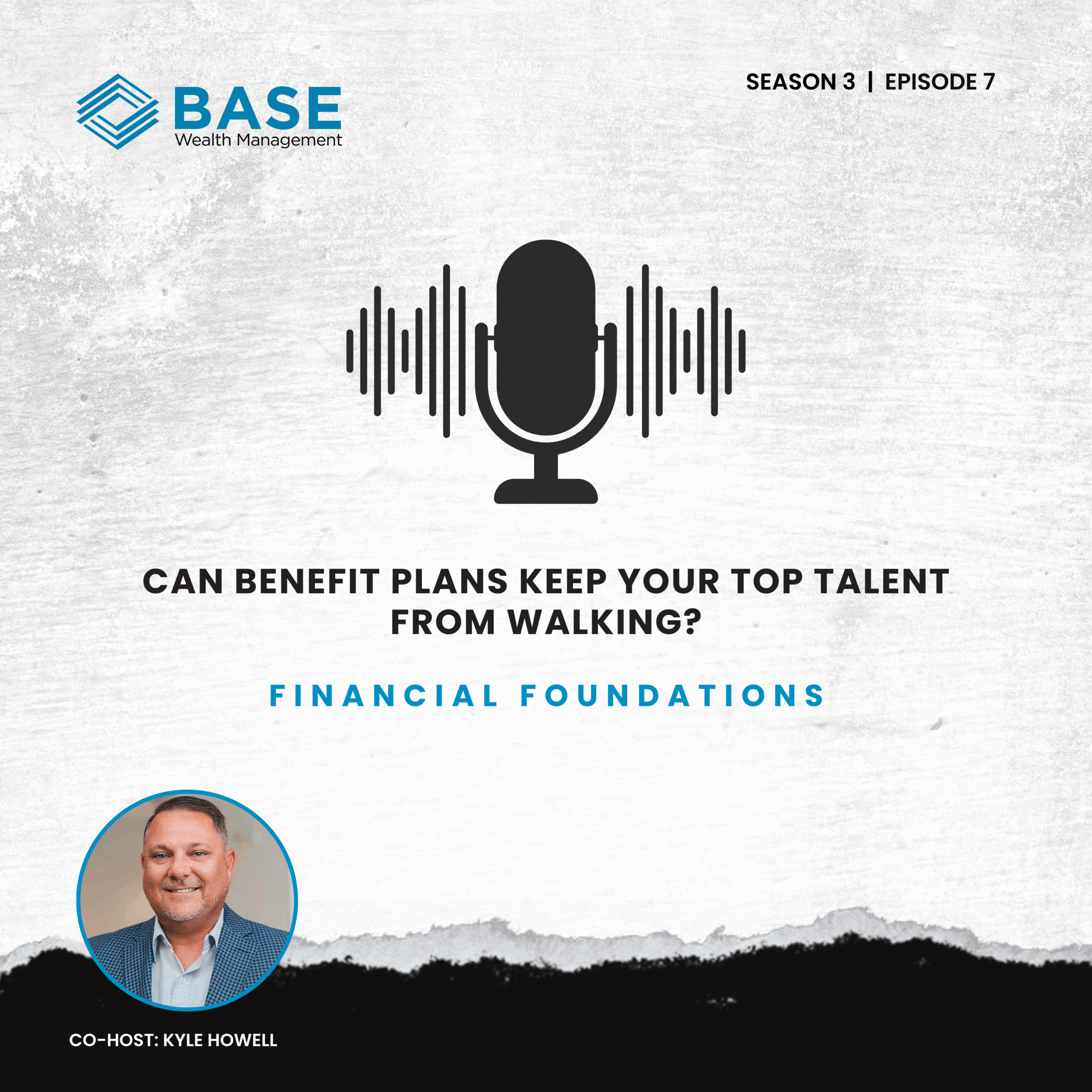 BASE
Wealth Management

SEASON 3 | EPISODE 7

CAN BENEFIT PLANS KEEP YOUR TOP TALENT FROM WALKING?

FINANCIAL FOUNDATIONS

CO-HOST: KYLE HOWELL